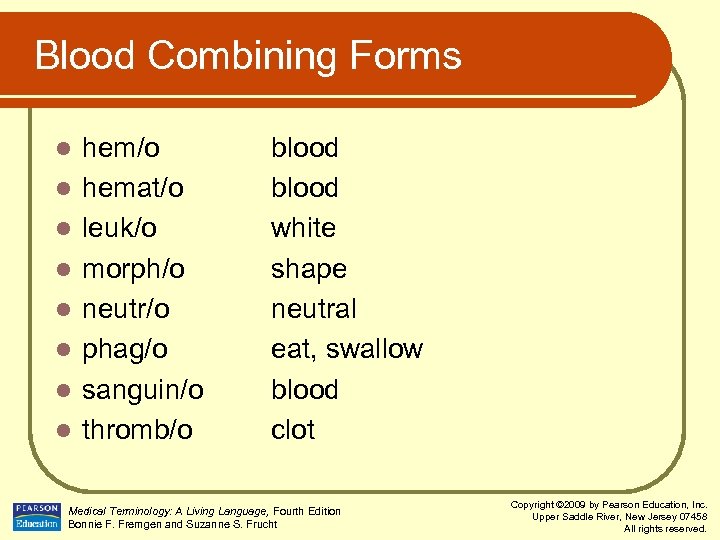 Blood Combining Forms

- hem/o blood
- hemat/o blood
- leuk/o white
- morph/o shape
- neutr/o neutral
- phag/o eat, swallow
- sanguin/o blood
- thromb/o clot

PEARSON Education

Medical Terminology: A Living Language, Fourth Edition
Bonnie F. Fremgen and Suzanne S. Frucht

Copyright ©2009 by Pearson Education, Inc.
Upper Saddle River, New Jersey 07458
All rights reserved.